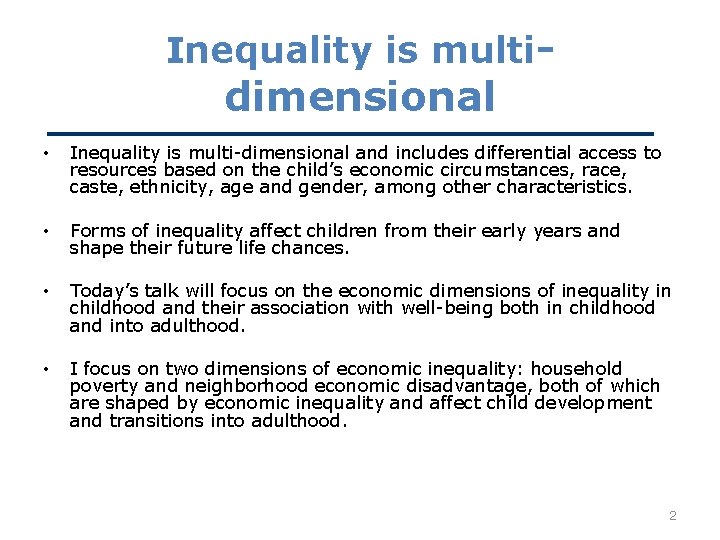 Inequality is multi-dimensional

• Inequality is multi-dimensional and includes differential access to resources based on the child's economic circumstances, race, caste, ethnicity, age and gender, among other characteristics.

• Forms of inequality affect children from their early years and shape their future life chances.

• Today's talk will focus on the economic dimensions of inequality in childhood and their association with well-being both in childhood and into adulthood.

• I focus on two dimensions of economic inequality: household poverty and neighborhood economic disadvantage, both of which are shaped by economic inequality and affect child development and transitions into adulthood.

2